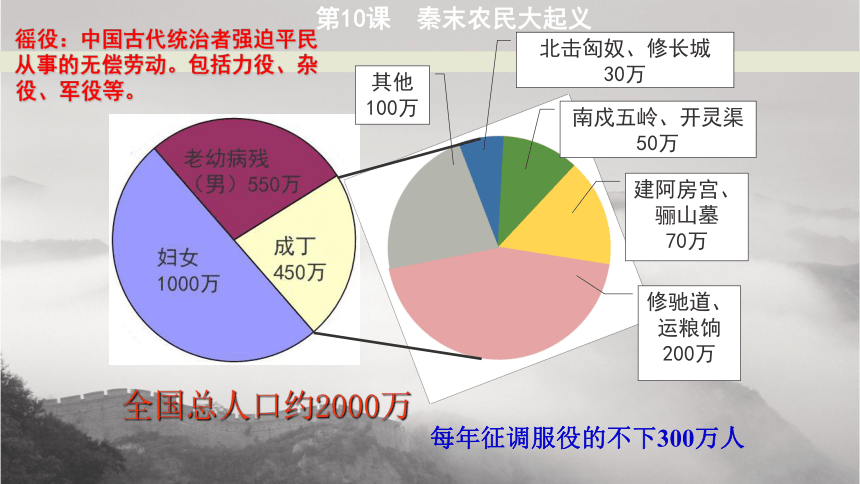 第10课　秦末农民大起义

徭役：中国古代统治者强迫平民从事的无偿劳动。包括力役、杂役、军役等。

老幼病残（男）550万

妇女 1000万

成丁 450万

其他 100万

北击匈奴、修长城 30万

南戍五岭、开灵渠 50万

建阿房宫、骊山墓 70万

修驰道、运粮饷 200万

全国总人口约2000万

每年征调服役的不下300万人